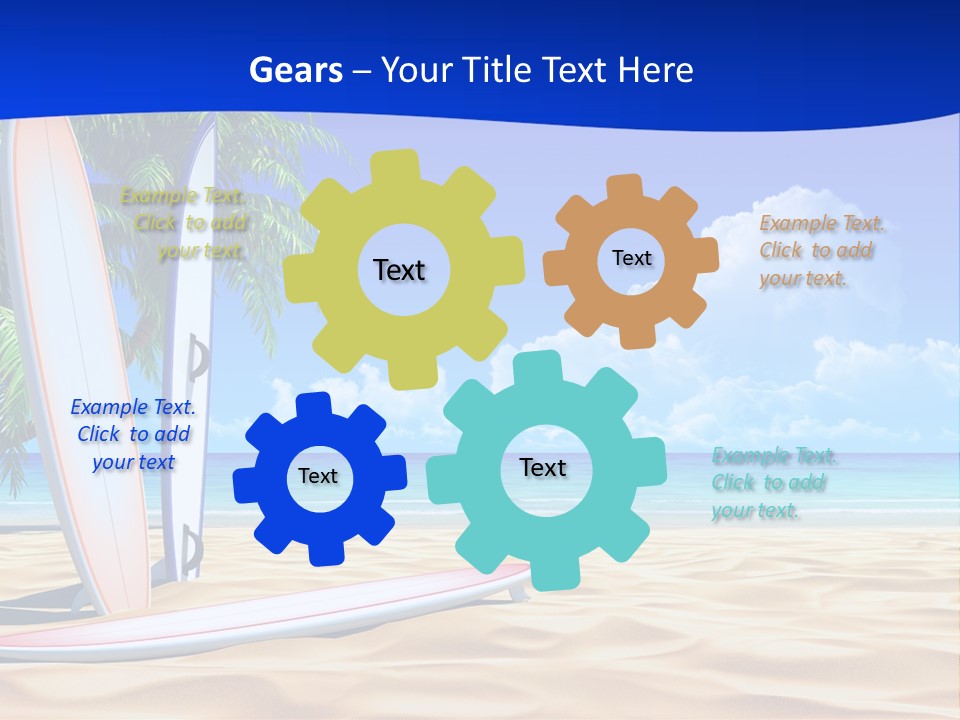 Gears – Your Title Text Here

Example Text. Click to add your text.

Text

Text

Example Text. Click to add your text.

Example Text. Click to add your text

Text

Text

Example Text. Click to add your text.